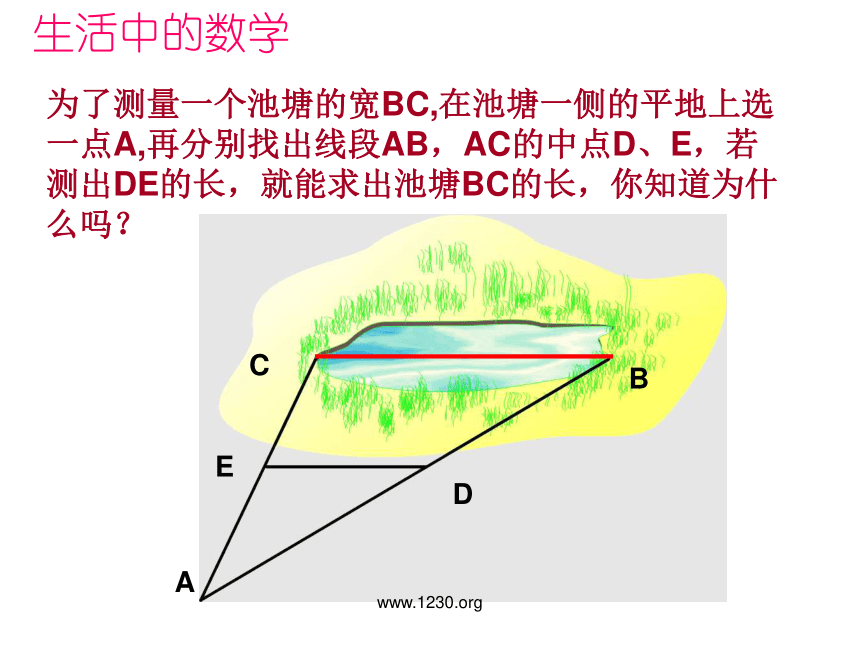 生活中的数学

为了测量一个池塘的宽BC,在池塘一侧的平地上选一点A,再分别找出线段AB，AC的中点D、E，若测出DE的长，就能求出池塘BC的长，你知道为什么吗？

C

B

E

D

A

www.1230.org